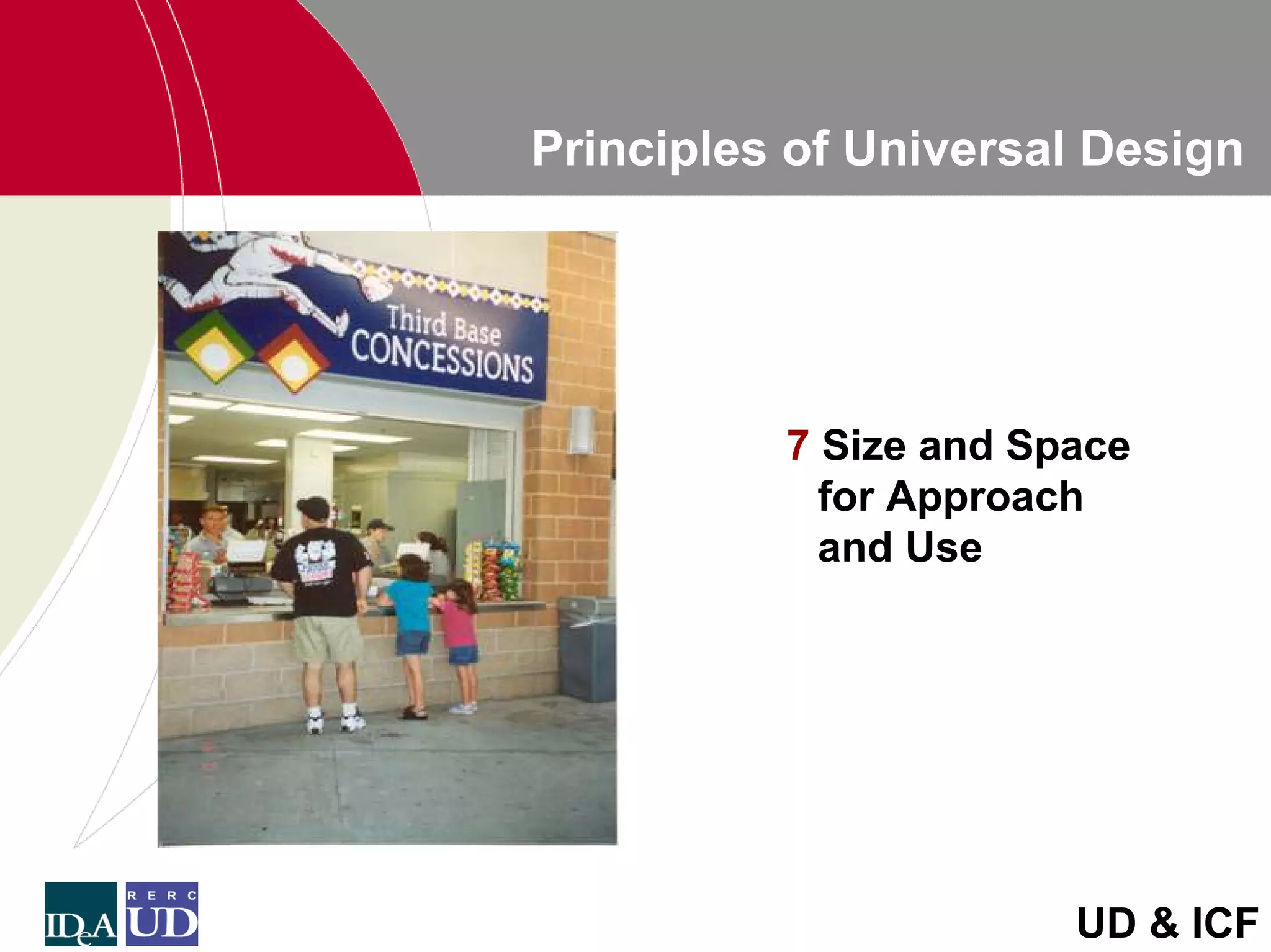 Principles of Universal Design

Third Base CONCESSIONS

7 Size and Space for Approach and Use

IDeA

RERC UD

UD & ICF